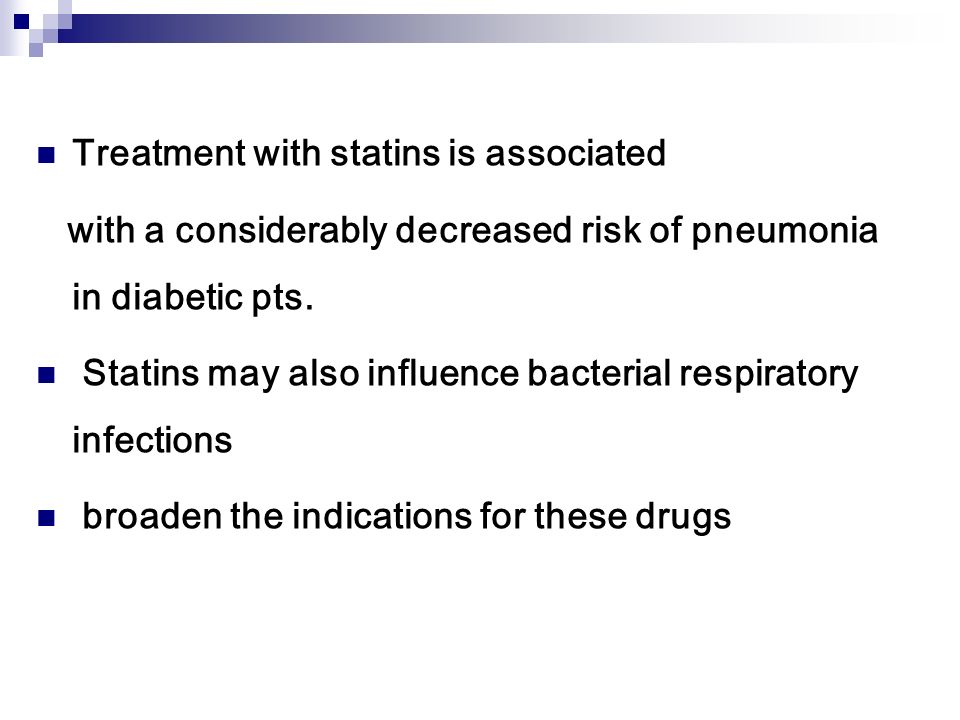 Treatment with statins is associated with a considerably decreased risk of pneumonia in diabetic pts.

Statins may also influence bacterial respiratory infections

broaden the indications for these drugs